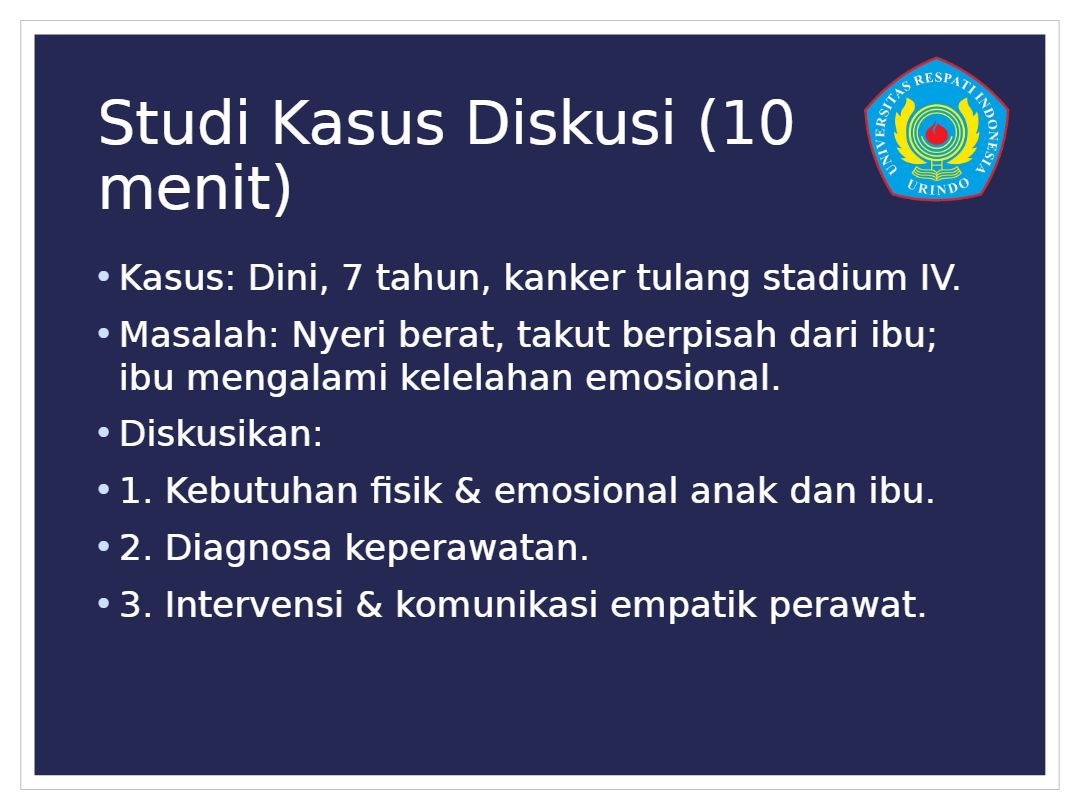 Studi Kasus Diskusi (10 menit)

UNIVERSITAS RESPATI INDONESIA
URINDO

• Kasus: Dini, 7 tahun, kanker tulang stadium IV.
• Masalah: Nyeri berat, takut berpisah dari ibu; ibu mengalami kelelahan emosional.
• Diskusikan:
• 1. Kebutuhan fisik & emosional anak dan ibu.
• 2. Diagnosa keperawatan.
• 3. Intervensi & komunikasi empatik perawat.